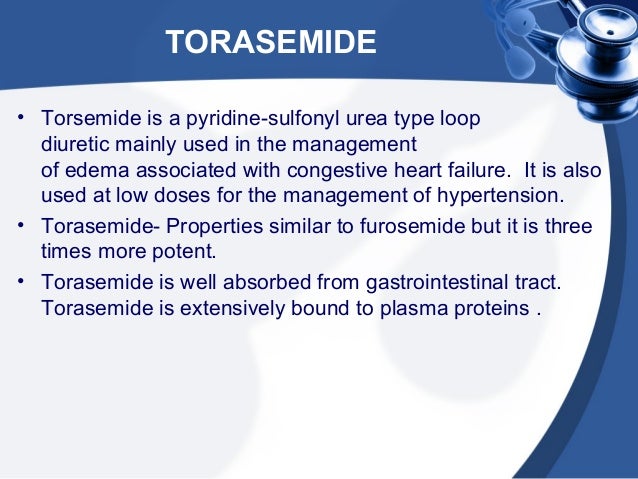 TORASEMIDE

• Torsemide is a pyridine-sulfonyl urea type loop diuretic mainly used in the management of edema associated with congestive heart failure. It is also used at low doses for the management of hypertension.

• Torasemide- Properties similar to furosemide but it is three times more potent.

• Torasemide is well absorbed from gastrointestinal tract. Torasemide is extensively bound to plasma proteins .